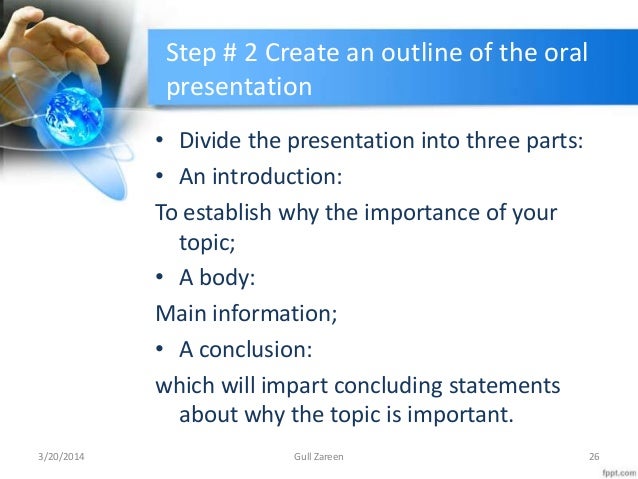 Step # 2 Create an outline of the oral presentation

• Divide the presentation into three parts:
• An introduction:
To establish why the importance of your topic;
• A body:
Main information;
• A conclusion:
which will impart concluding statements about why the topic is important.

3/20/2014
Gull Zareen
26
fppt.com